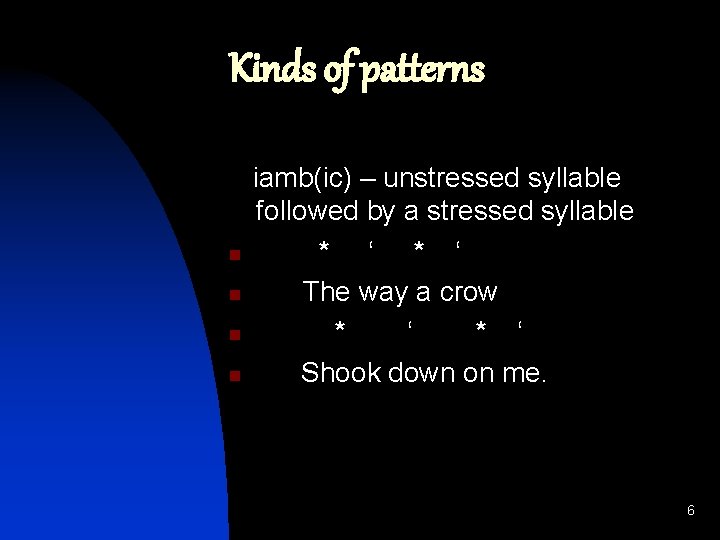 Kinds of patterns

iamb(ic) – unstressed syllable followed by a stressed syllable

* ‘ * ‘

The way a crow

* ‘ * ‘

Shook down on me.

6